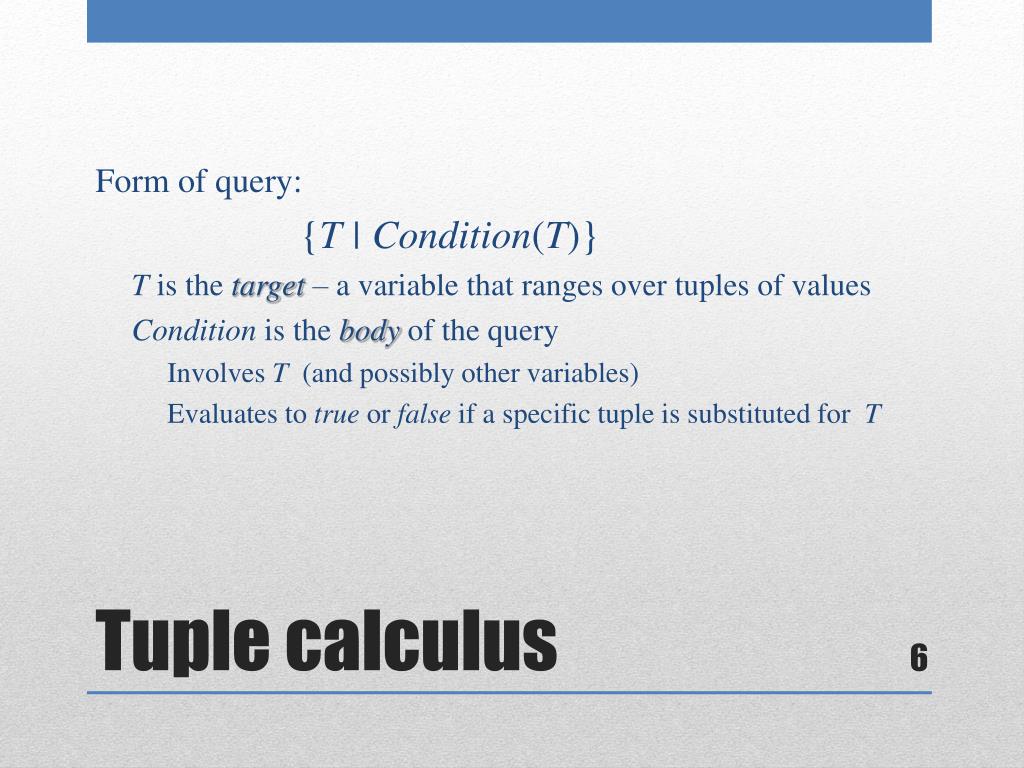 Form of query:

$\{T \mid Condition(T)\}$

T is the target – a variable that ranges over tuples of values

Condition is the body of the query

Involves T (and possibly other variables)

Evaluates to true or false if a specific tuple is substituted for T

Tuple calculus

6